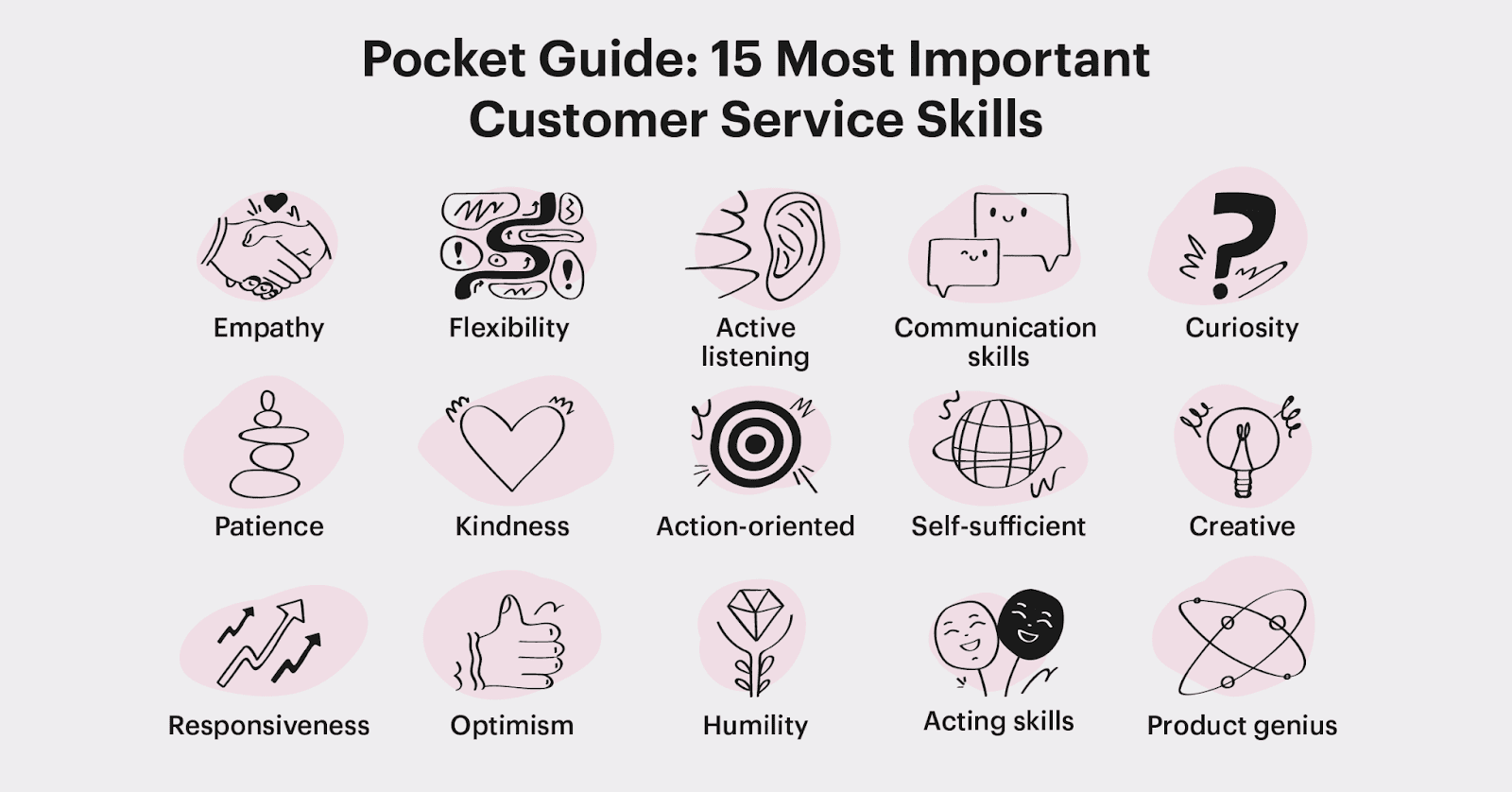 Pocket Guide: 15 Most Important Customer Service Skills

Empathy

Flexibility

Active listening

Communication skills

Curiosity

Patience

Kindness

Action-oriented

Self-sufficient

Creative

Responsiveness

Optimism

Humility

Acting skills

Product genius